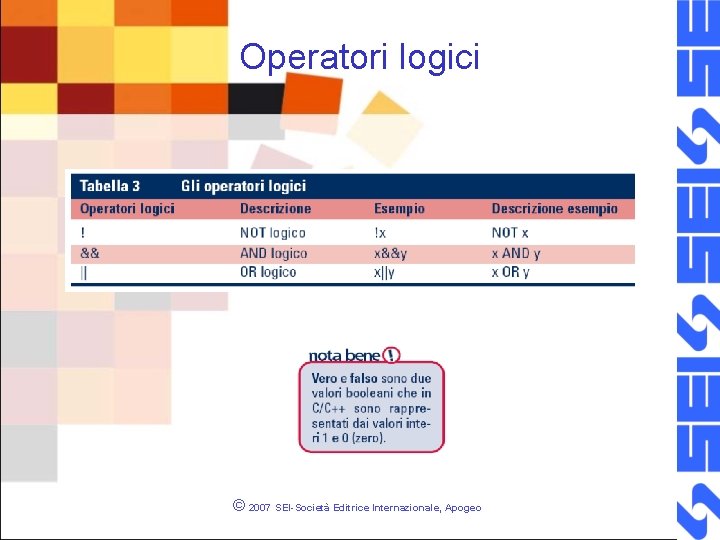 Operatori logici

Tabella 3 Gli operatori logici

| Operatori logici | Descrizione | Esempio | Descrizione esempio |
|---|---|---|---|
| ! | NOT logico | !x | NOT x |
| && | AND logico | x&&y | x AND y |
| \|\| | OR logico | x\|\|y | x OR y |

nota bene !

Vero e falso sono due valori booleani che in C/C++ sono rappresentati dai valori interi 1 e 0 (zero).

© 2007 SEI-Società Editrice Internazionale, Apogeo

SEI SEI SEI